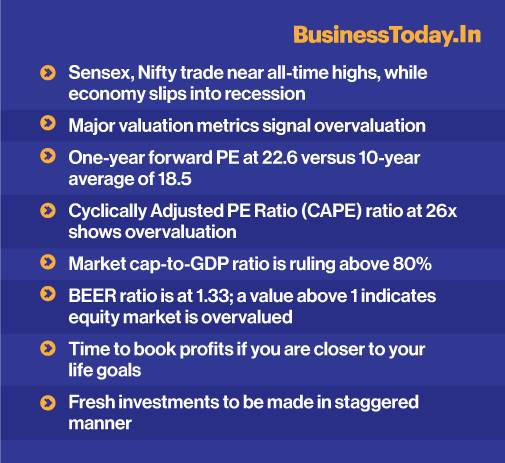 BusinessToday.In

Sensex, Nifty trade near all-time highs, while economy slips into recession

Major valuation metrics signal overvaluation

One-year forward PE at 22.6 versus 10-year average of 18.5

Cyclically Adjusted PE Ratio (CAPE) ratio at 26x shows overvaluation

Market cap-to-GDP ratio is ruling above 80%

BEER ratio is at 1.33; a value above 1 indicates equity market is overvalued

Time to book profits if you are closer to your life goals

Fresh investments to be made in staggered manner